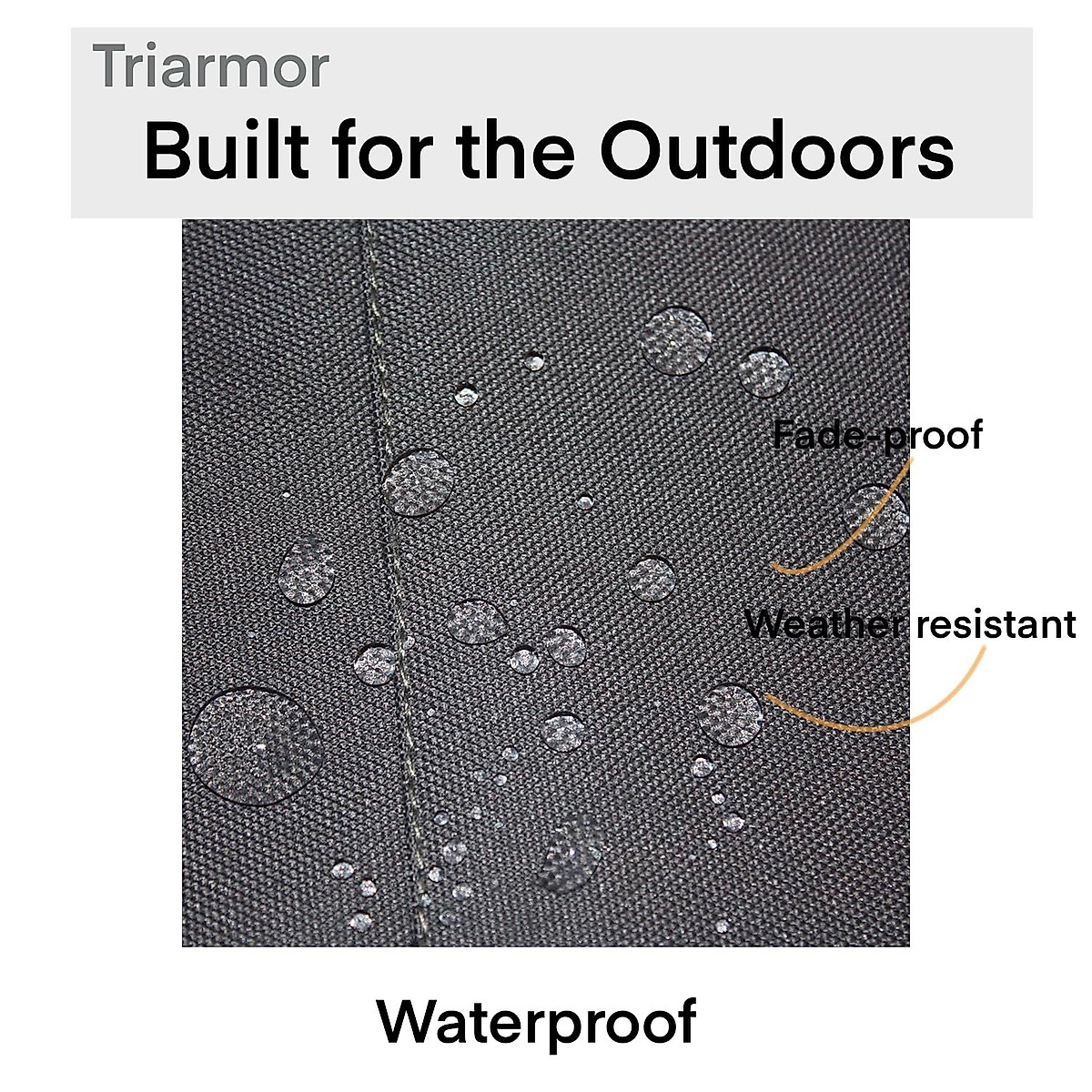 Triarmor
Built for the Outdoors

Fade-proof

Weather resistant

Waterproof